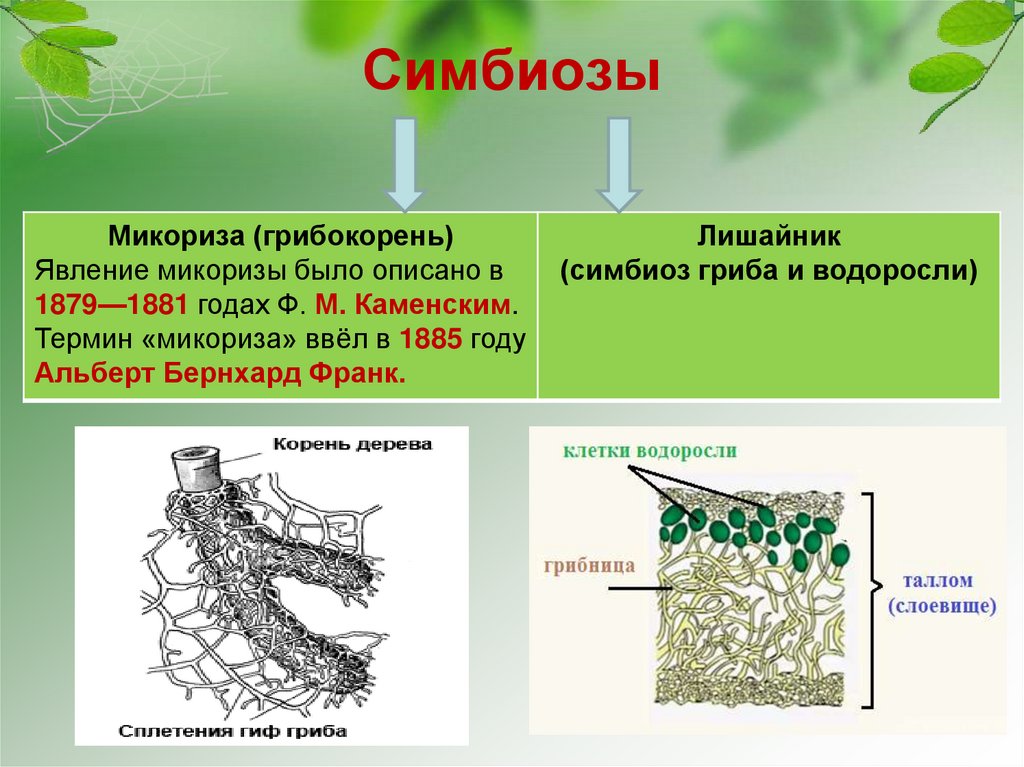 Симбиозы

| Микориза (грибокорень) Явление микоризы было описано в 1879—1881 годах Ф. М. Каменским. Термин «микориза» ввёл в 1885 году Альберт Бернхард Франк. | Лишайник (симбиоз гриба и водоросли) |
|---|---|

Корень дерева

Сплетения гиф гриба

клетки водоросли

грибница

таллом (слоевище)